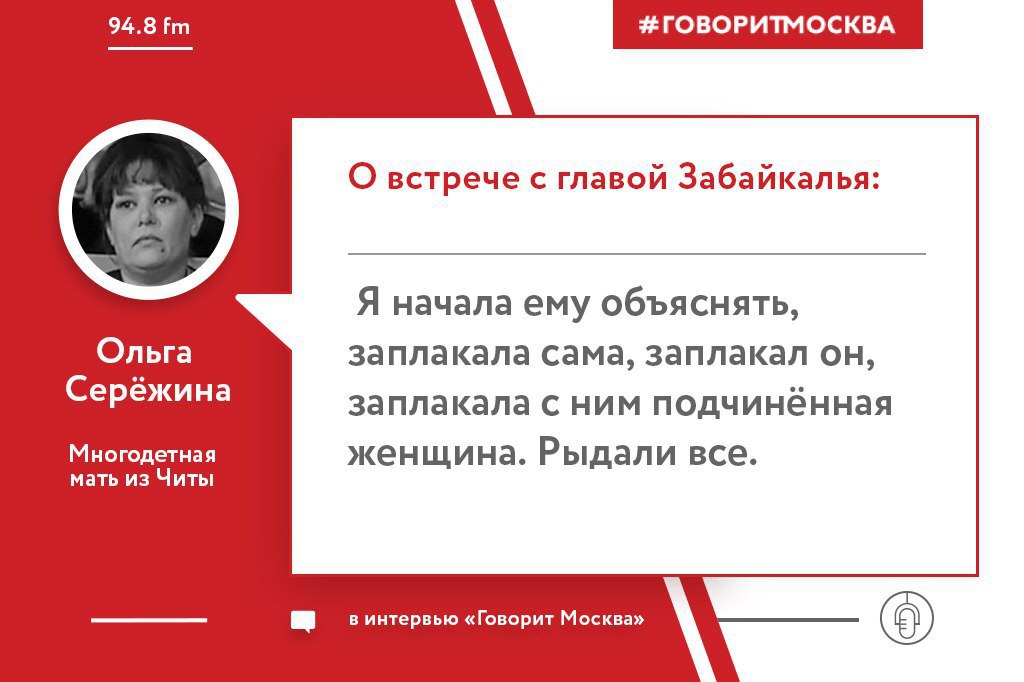 94.8 fm

#ГОВОРИТМОСКВА

Ольга Серёжина

Многодетная мать из Читы

О встрече с главой Забайкалья:

Я начала ему объяснять, заплакала сама, заплакал он, заплакала с ним подчинённая женщина. Рыдали все.

в интервью «Говорит Москва»